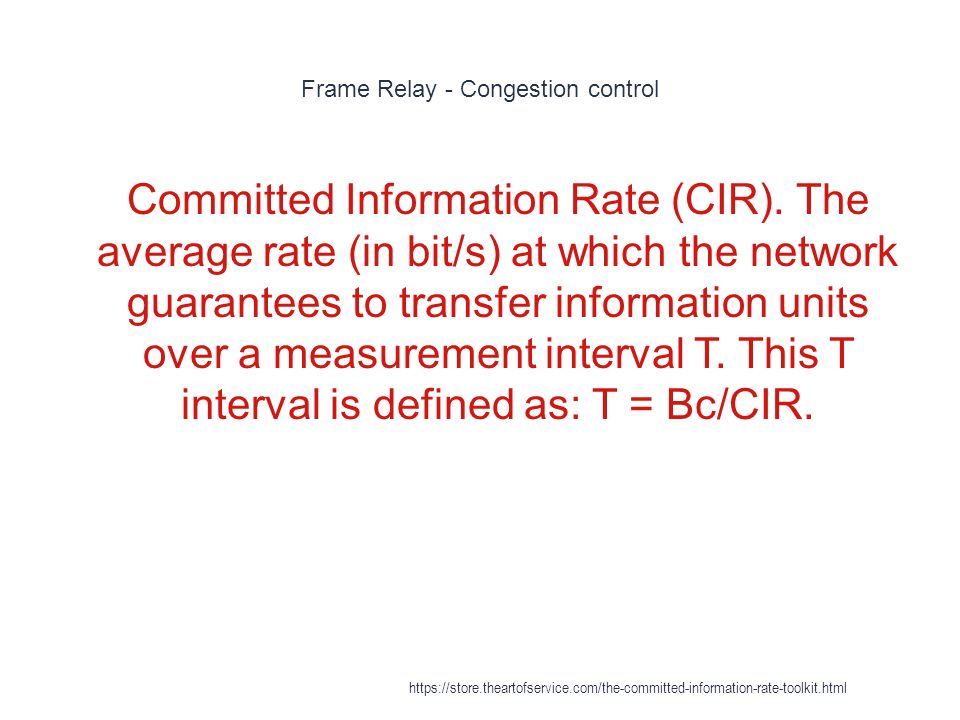 Frame Relay - Congestion control

Committed Information Rate (CIR). The average rate (in bit/s) at which the network guarantees to transfer information units over a measurement interval T. This T interval is defined as: T = Bc/CIR.

https://store.theartofservice.com/the-committed-information-rate-toolkit.html